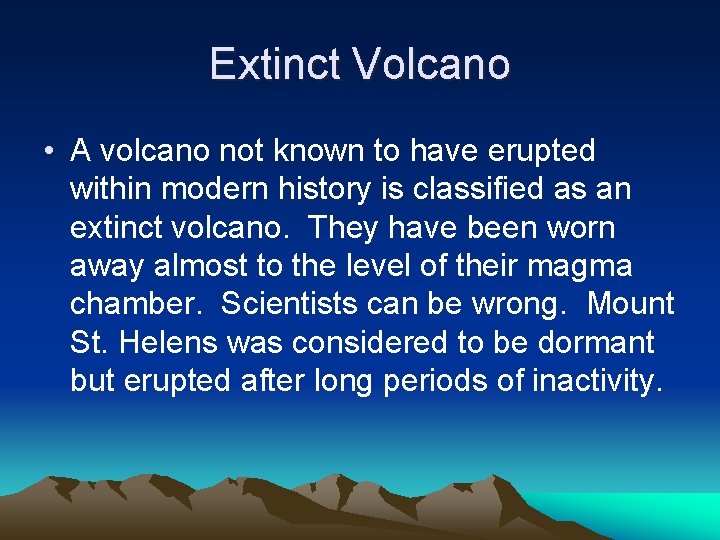 Extinct Volcano

• A volcano not known to have erupted within modern history is classified as an extinct volcano. They have been worn away almost to the level of their magma chamber. Scientists can be wrong. Mount St. Helens was considered to be dormant but erupted after long periods of inactivity.